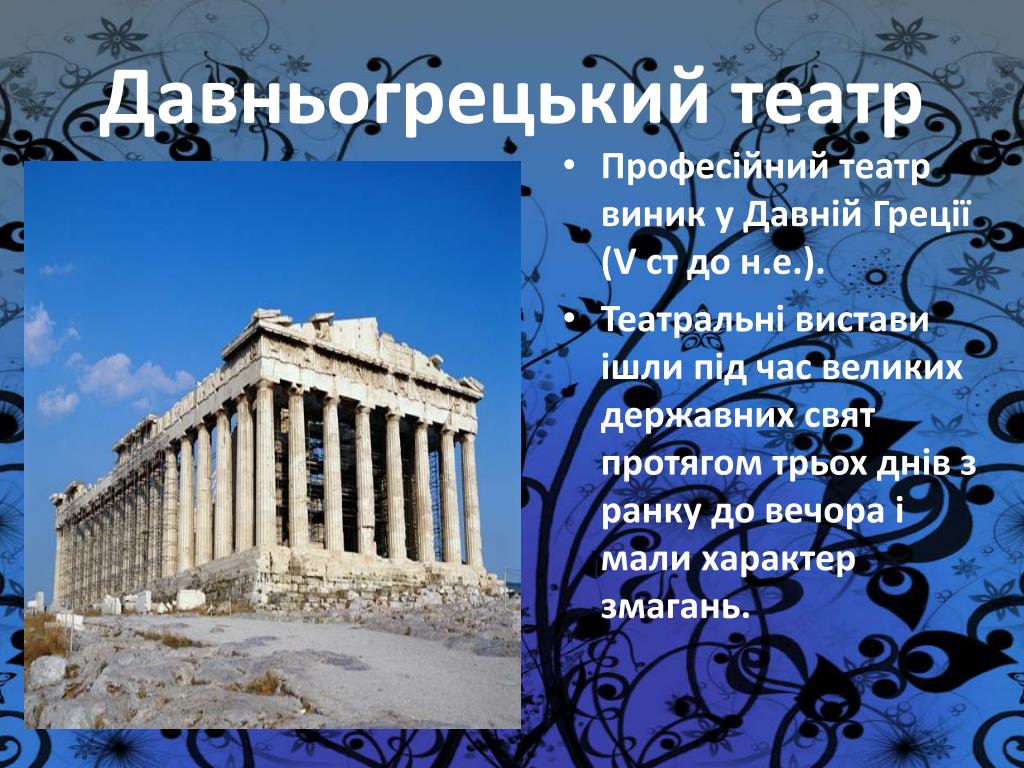 Давньогрецький театр

• Професійний театр виник у Давній Греції (V ст до н.е.).

• Театральні вистави ішли під час великих державних свят протягом трьох днів з ранку до вечора і мали характер змагань.